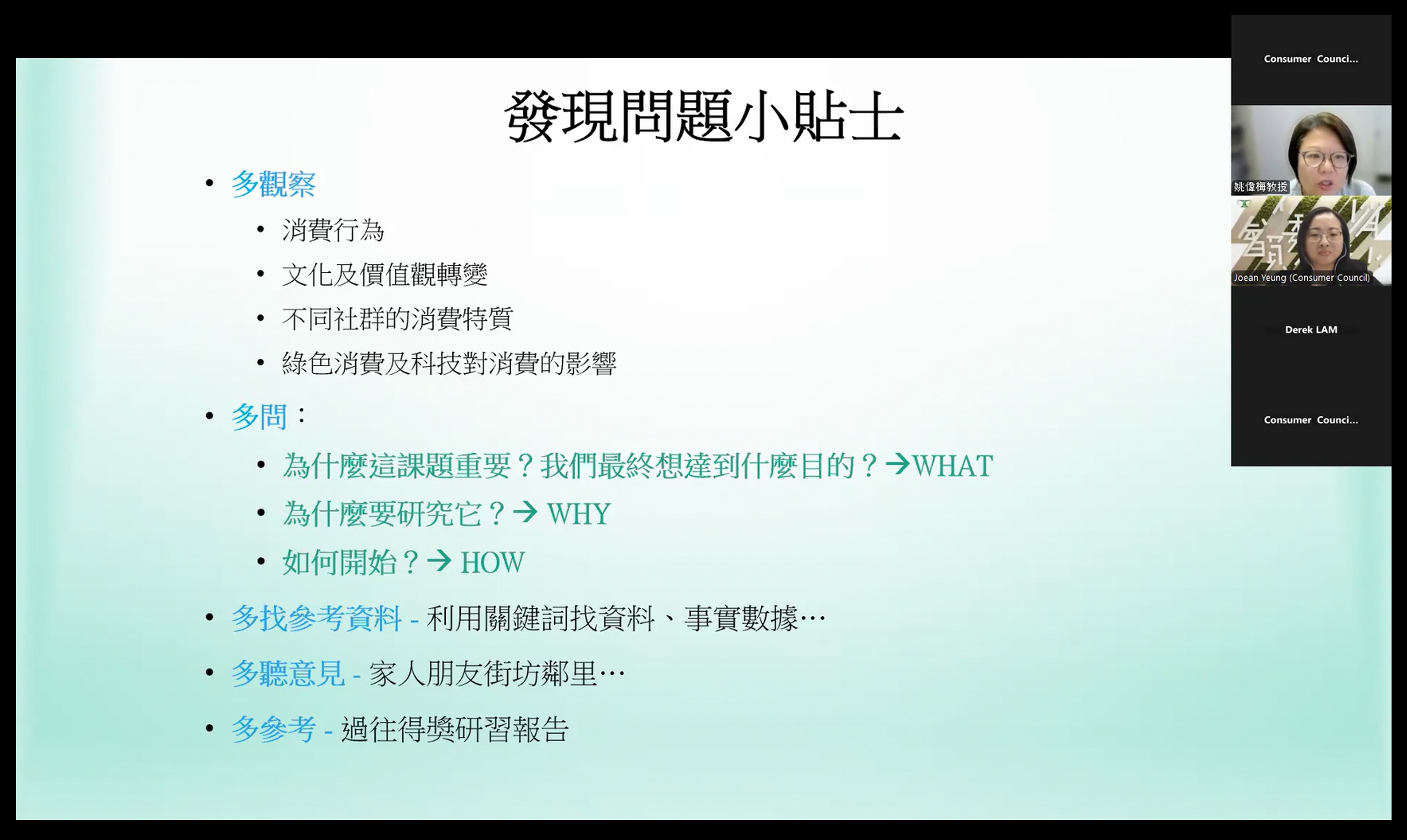 發現問題小貼士

• 多觀察
  • 消費行為
  • 文化及價值觀轉變
  • 不同社群的消費特質
  • 綠色消費及科技對消費的影響
• 多問：
  • 為什麼這課題重要？我們最終想達到什麼目的？→WHAT
  • 為什麼要研究它？→ WHY
  • 如何開始？→ HOW
• 多找參考資料 - 利用關鍵詞找資料、事實數據…
• 多聽意見 - 家人朋友街坊鄰里…
• 多參考 - 過往得獎研習報告

Consumer Counci...
姚偉梅教授
Joean Yeung (Consumer Council)
Derek LAM
Consumer Counci...